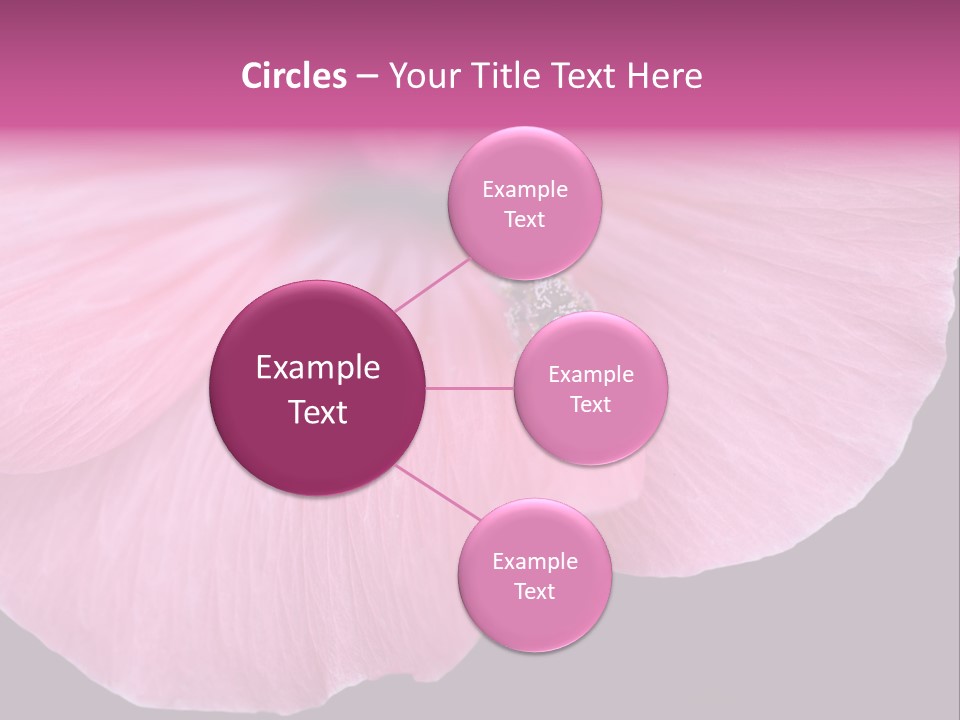 Circles – Your Title Text Here

Example Text

Example Text

Example Text

Example Text